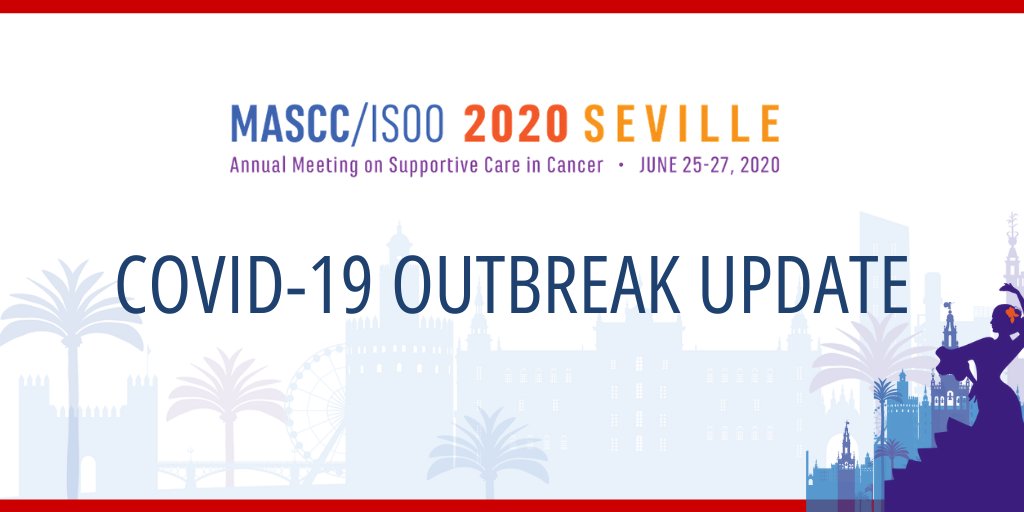 MASCC/ISOO 2020 SEVILLE
Annual Meeting on Supportive Care in Cancer • JUNE 25-27, 2020

COVID-19 OUTBREAK UPDATE